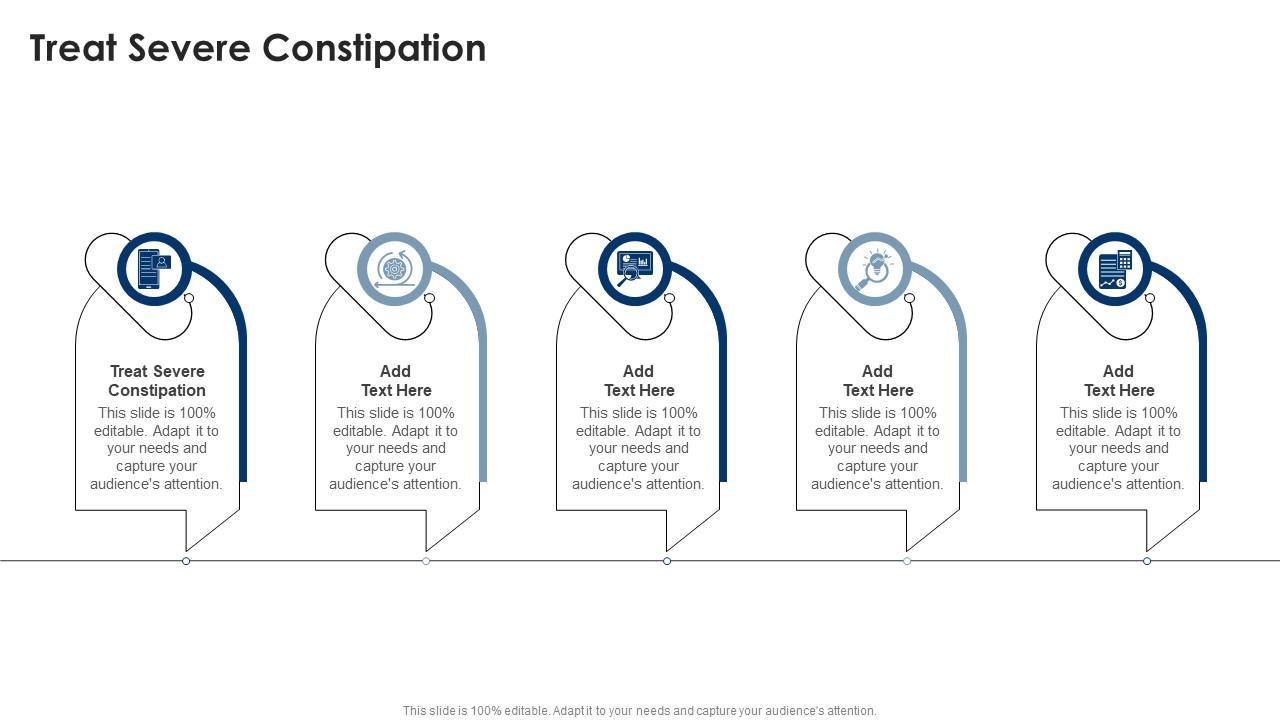 Treat Severe Constipation

Treat Severe Constipation
This slide is 100% editable. Adapt it to your needs and capture your audience's attention.

Add Text Here
This slide is 100% editable. Adapt it to your needs and capture your audience's attention.

Add Text Here
This slide is 100% editable. Adapt it to your needs and capture your audience's attention.

Add Text Here
This slide is 100% editable. Adapt it to your needs and capture your audience's attention.

Add Text Here
This slide is 100% editable. Adapt it to your needs and capture your audience's attention.

This slide is 100% editable. Adapt it to your needs and capture your audience's attention.